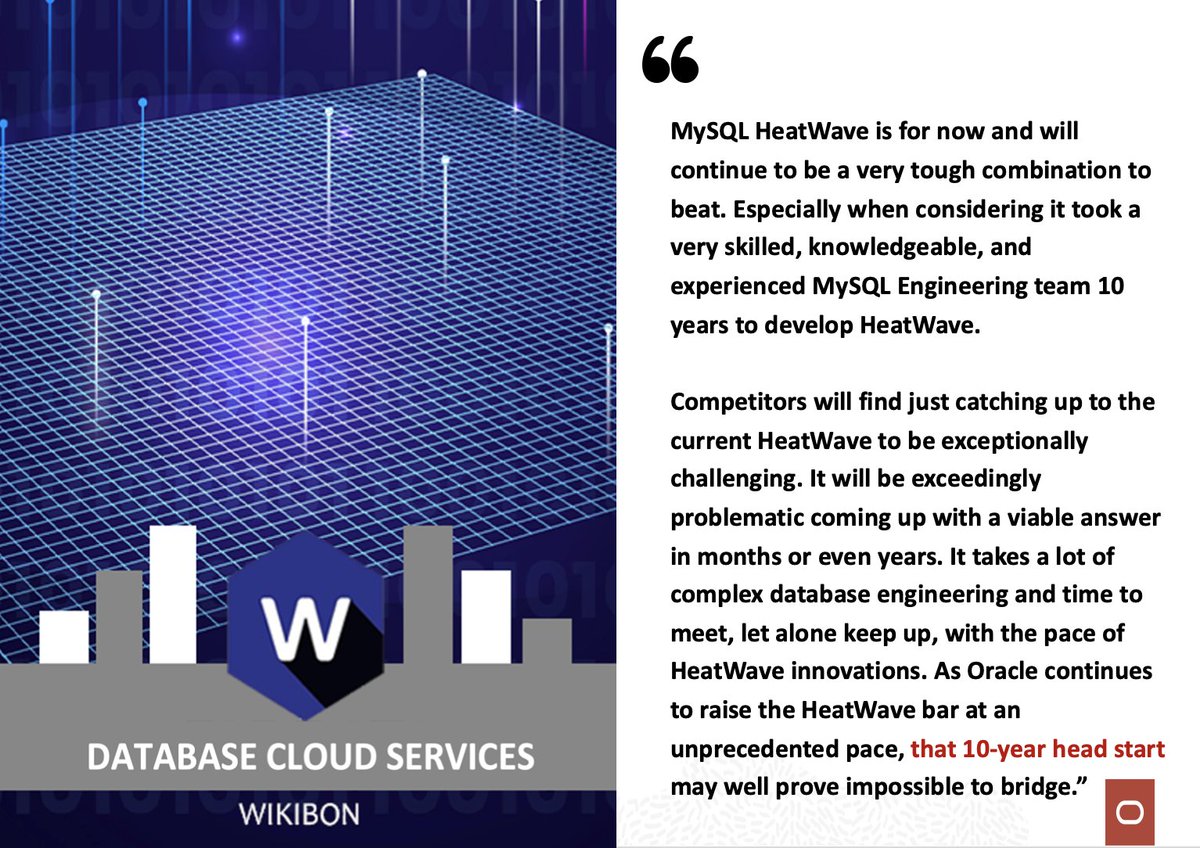 W

DATABASE CLOUD SERVICES

WIKIBON

“

MySQL HeatWave is for now and will continue to be a very tough combination to beat. Especially when considering it took a very skilled, knowledgeable, and experienced MySQL Engineering team 10 years to develop HeatWave.

Competitors will find just catching up to the current HeatWave to be exceptionally challenging. It will be exceedingly problematic coming up with a viable answer in months or even years. It takes a lot of complex database engineering and time to meet, let alone keep up, with the pace of HeatWave innovations. As Oracle continues to raise the HeatWave bar at an unprecedented pace, that 10-year head start may well prove impossible to bridge.”